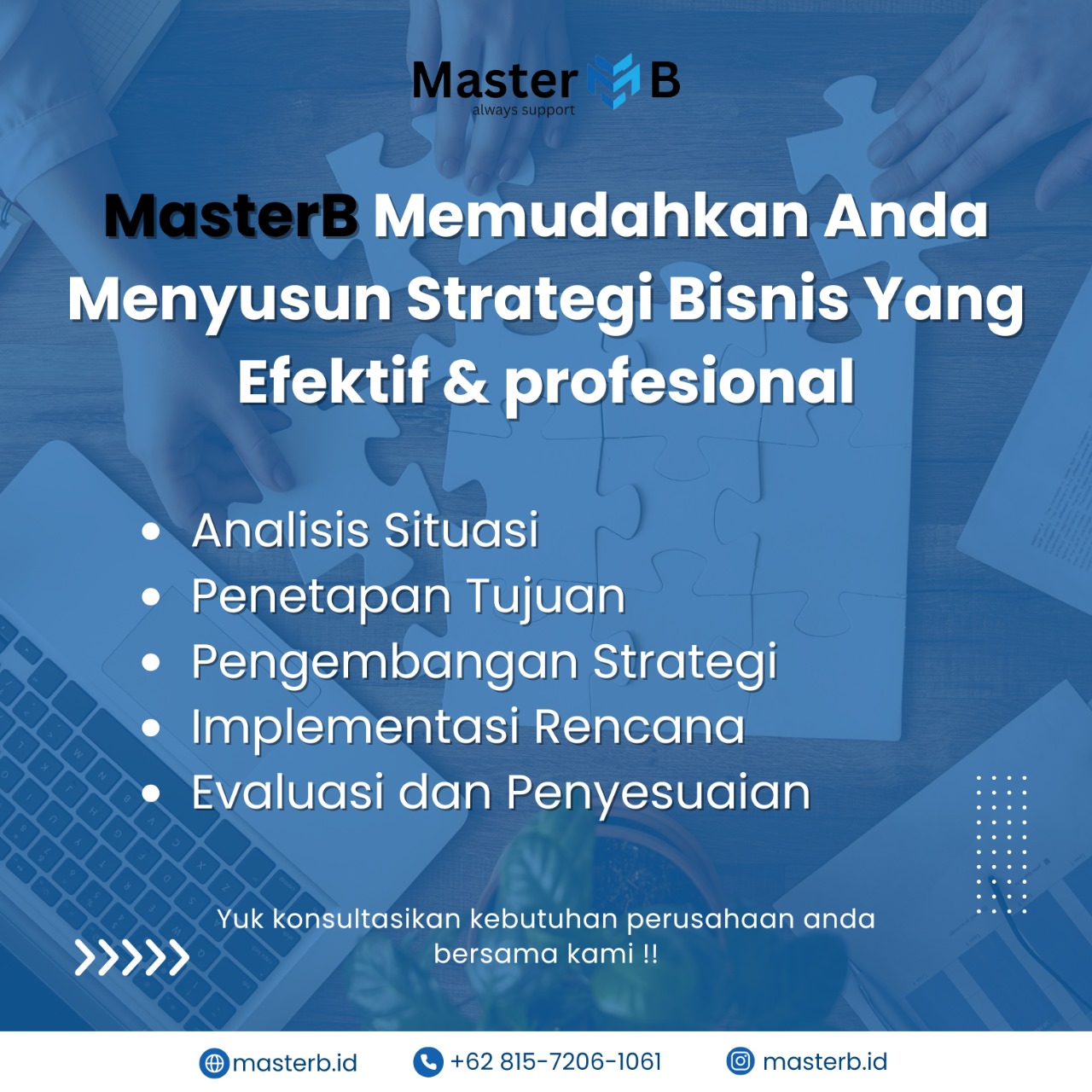 Master B
always support

MasterB Memudahkan Anda Menyusun Strategi Bisnis Yang Efektif & profesional

- Analisis Situasi
- Penetapan Tujuan
- Pengembangan Strategi
- Implementasi Rencana
- Evaluasi dan Penyesuaian

Yuk konsultasikan kebutuhan perusahaan anda bersama kami !!

masterb.id
+62 815-7206-1061
masterb.id